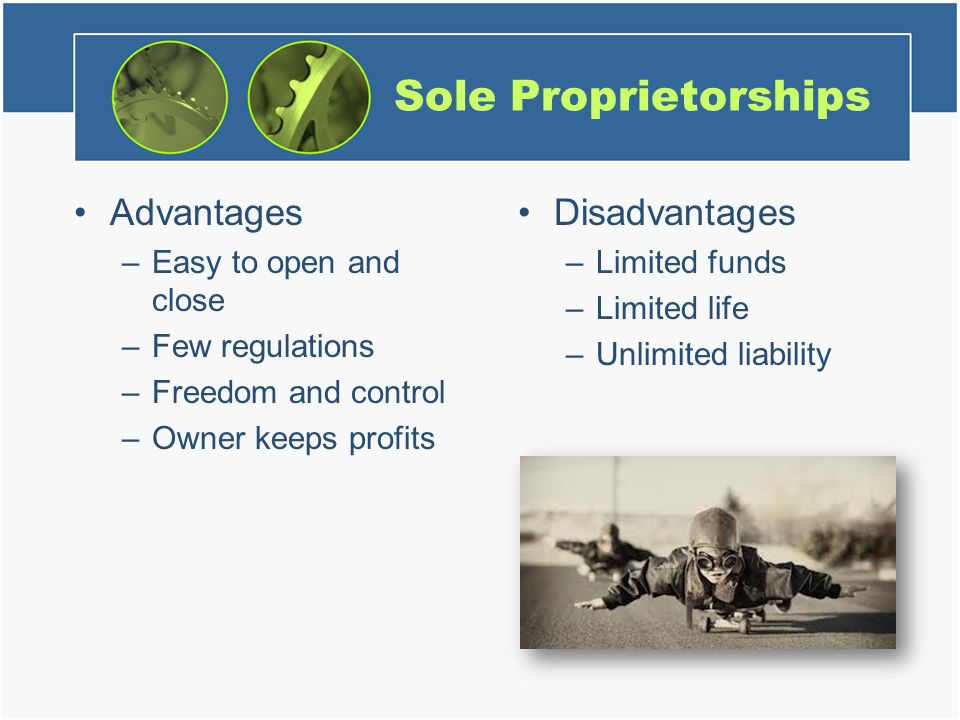 Sole Proprietorships

• Advantages
– Easy to open and close
– Few regulations
– Freedom and control
– Owner keeps profits

• Disadvantages
– Limited funds
– Limited life
– Unlimited liability